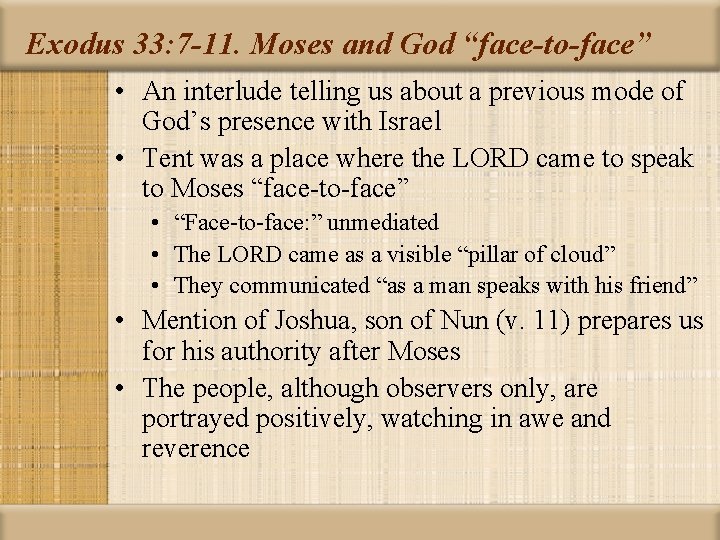 Exodus 33:7-11. Moses and God “face-to-face”

• An interlude telling us about a previous mode of God’s presence with Israel
• Tent was a place where the LORD came to speak to Moses “face-to-face”
  • “Face-to-face:” unmediated
  • The LORD came as a visible “pillar of cloud”
  • They communicated “as a man speaks with his friend”
• Mention of Joshua, son of Nun (v. 11) prepares us for his authority after Moses
• The people, although observers only, are portrayed positively, watching in awe and reverence